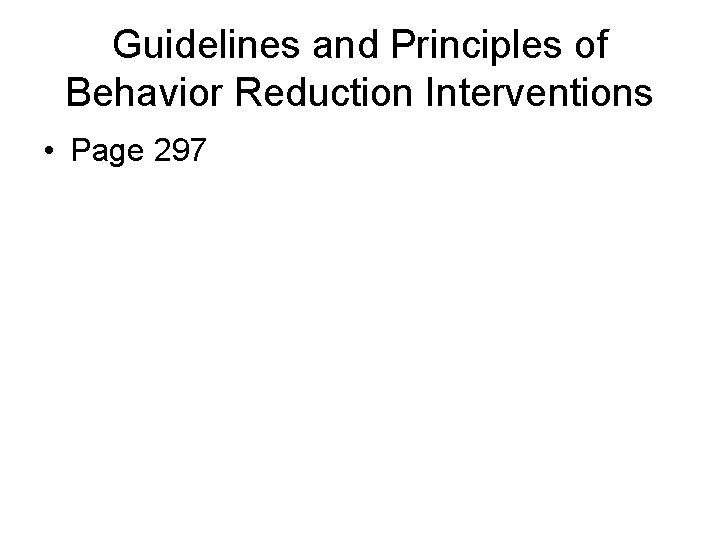 Guidelines and Principles of Behavior Reduction Interventions

• Page 297